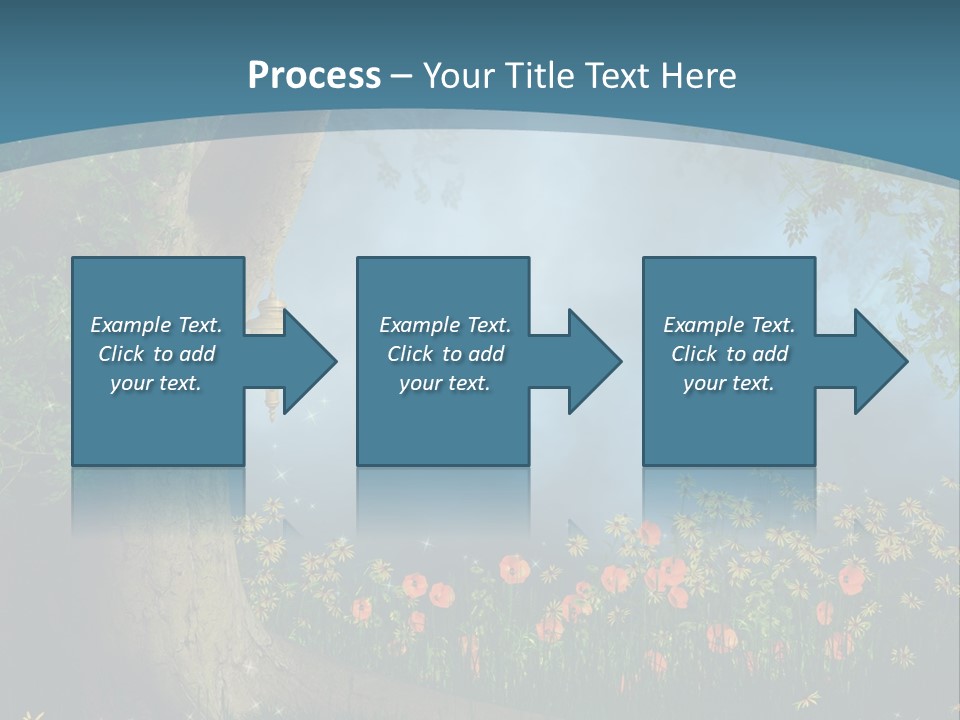 Process – Your Title Text Here

Example Text. Click to add your text.

Example Text. Click to add your text.

Example Text. Click to add your text.